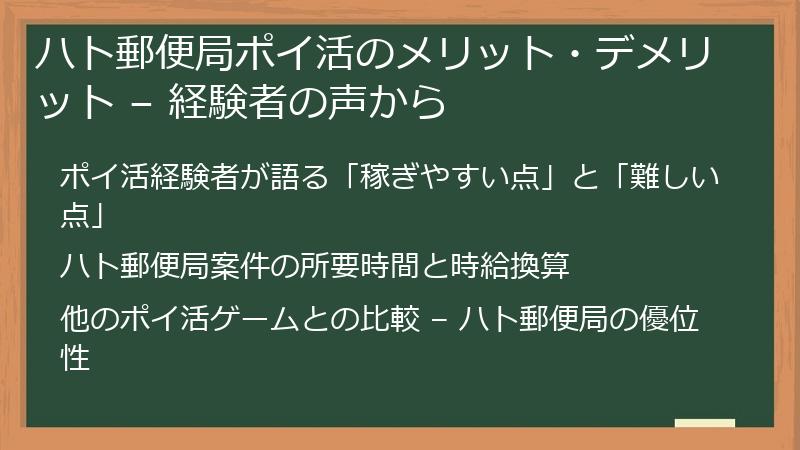 ハト郵便局ポイ活のメリット・デメリット – 経験者の声から

ポイ活経験者が語る「稼ぎやすい点」と「難しい点」

ハト郵便局案件の所要時間と時給換算

他のポイ活ゲームとの比較 – ハト郵便局の優位性